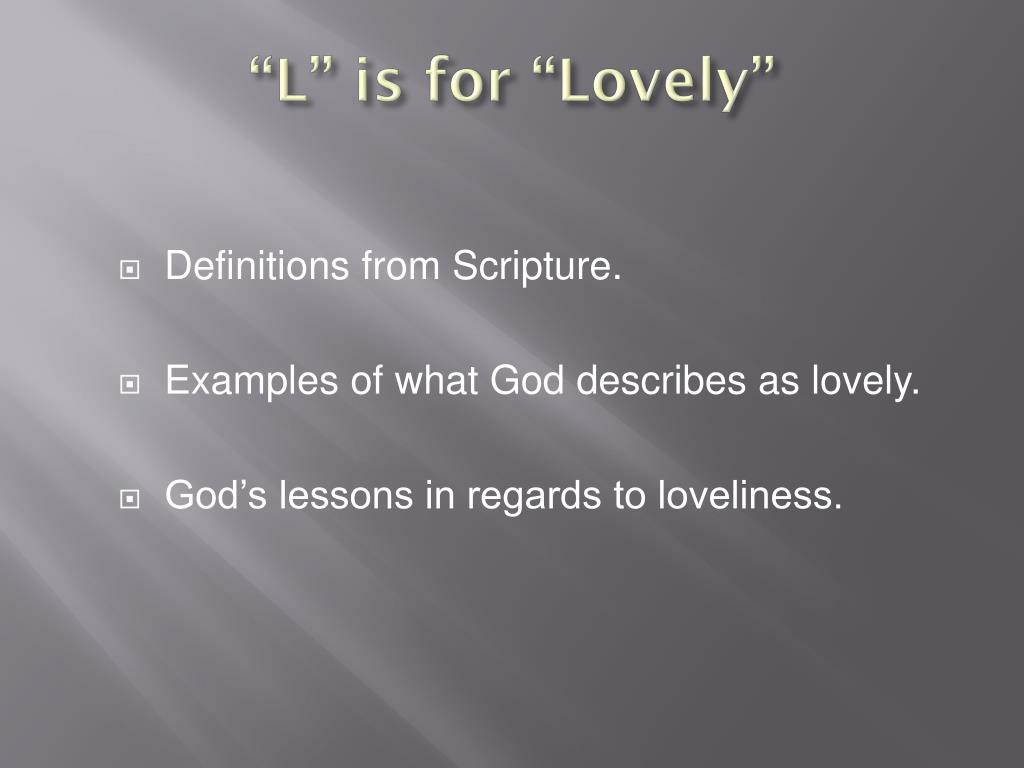 “L” is for “Lovely”

Definitions from Scripture.

Examples of what God describes as lovely.

God’s lessons in regards to loveliness.